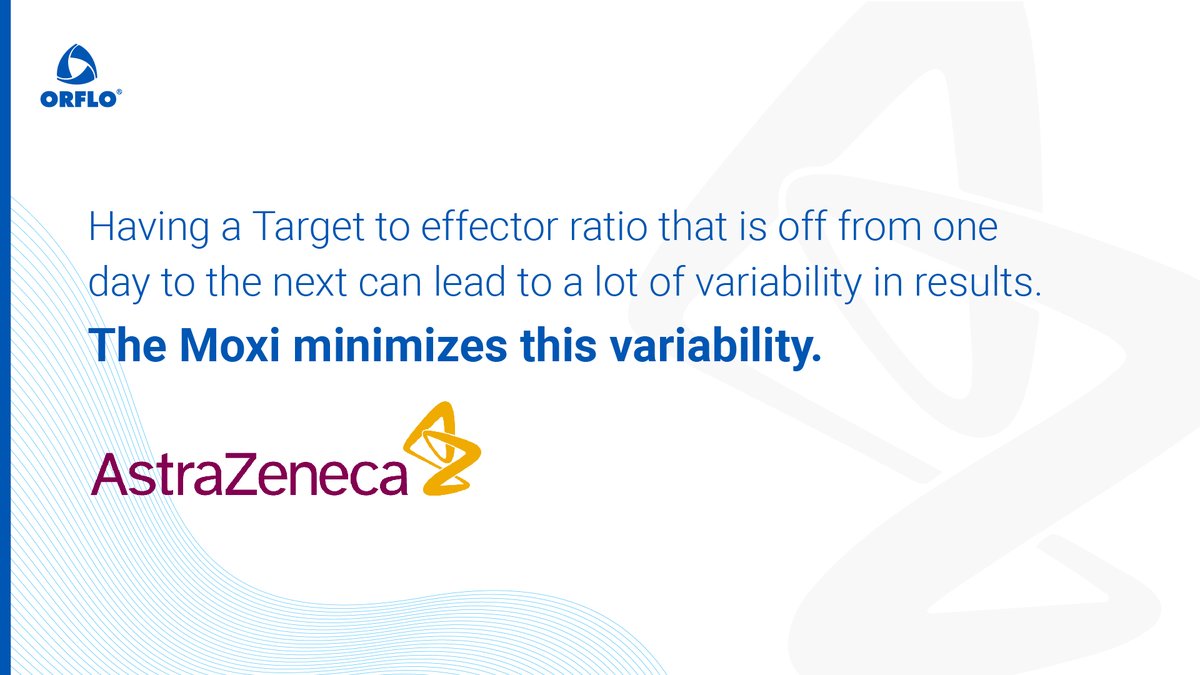 ORFLO®

Having a Target to effector ratio that is off from one day to the next can lead to a lot of variability in results.

**The Moxi minimizes this variability.**

AstraZeneca